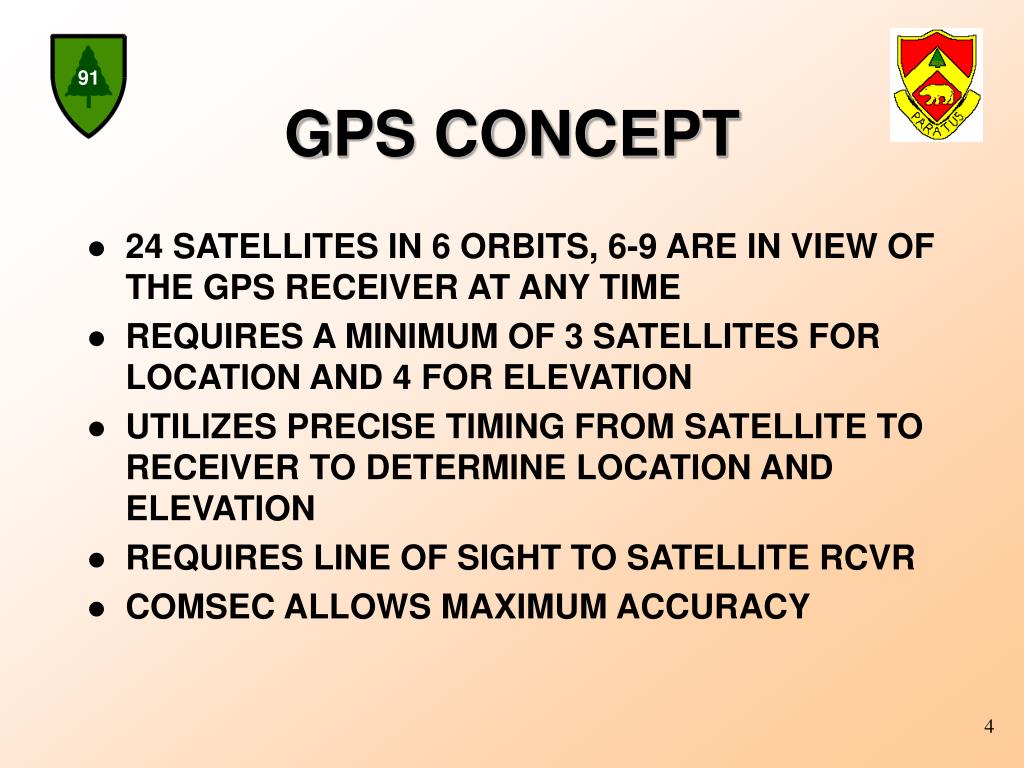 91

PARATUS

GPS CONCEPT

- 24 SATELLITES IN 6 ORBITS, 6-9 ARE IN VIEW OF THE GPS RECEIVER AT ANY TIME
- REQUIRES A MINIMUM OF 3 SATELLITES FOR LOCATION AND 4 FOR ELEVATION
- UTILIZES PRECISE TIMING FROM SATELLITE TO RECEIVER TO DETERMINE LOCATION AND ELEVATION
- REQUIRES LINE OF SIGHT TO SATELLITE RCVR
- COMSEC ALLOWS MAXIMUM ACCURACY

4